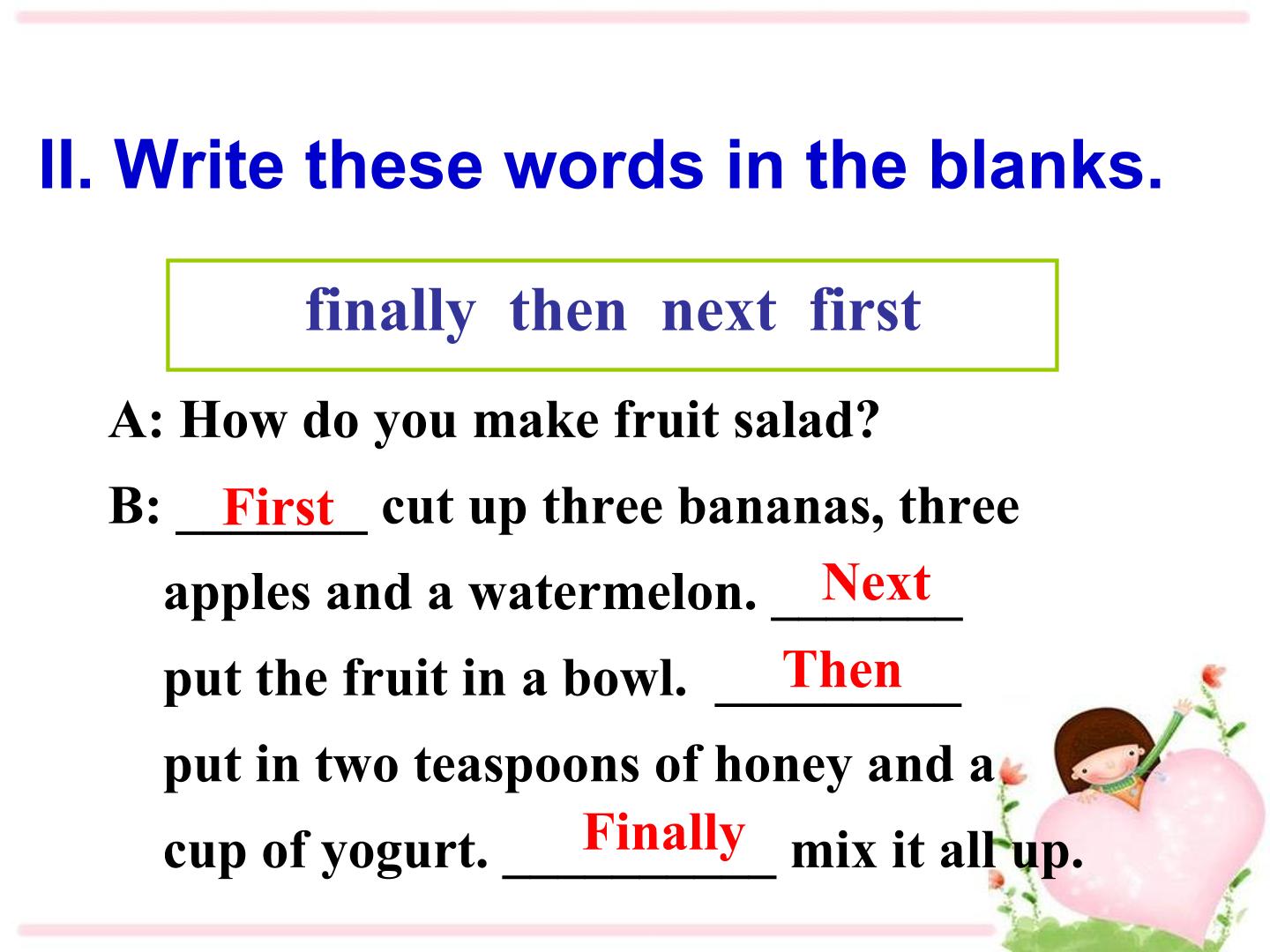 II. Write these words in the blanks.

finally then next first

A: How do you make fruit salad?

B: First cut up three bananas, three apples and a watermelon. Next put the fruit in a bowl. Then put in two teaspoons of honey and a cup of yogurt. Finally mix it all up.